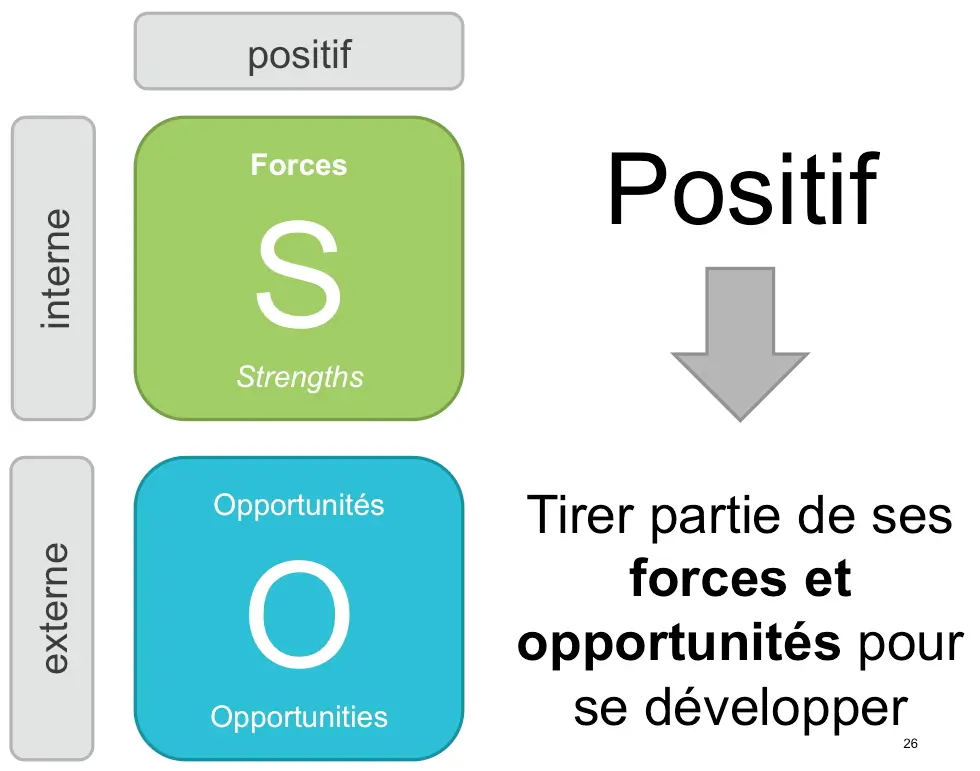 positif

interne

Forces

S

Strengths

externe

Opportunités

O

Opportunities

Positif

Tirer partie de ses forces et opportunités pour se développer

26